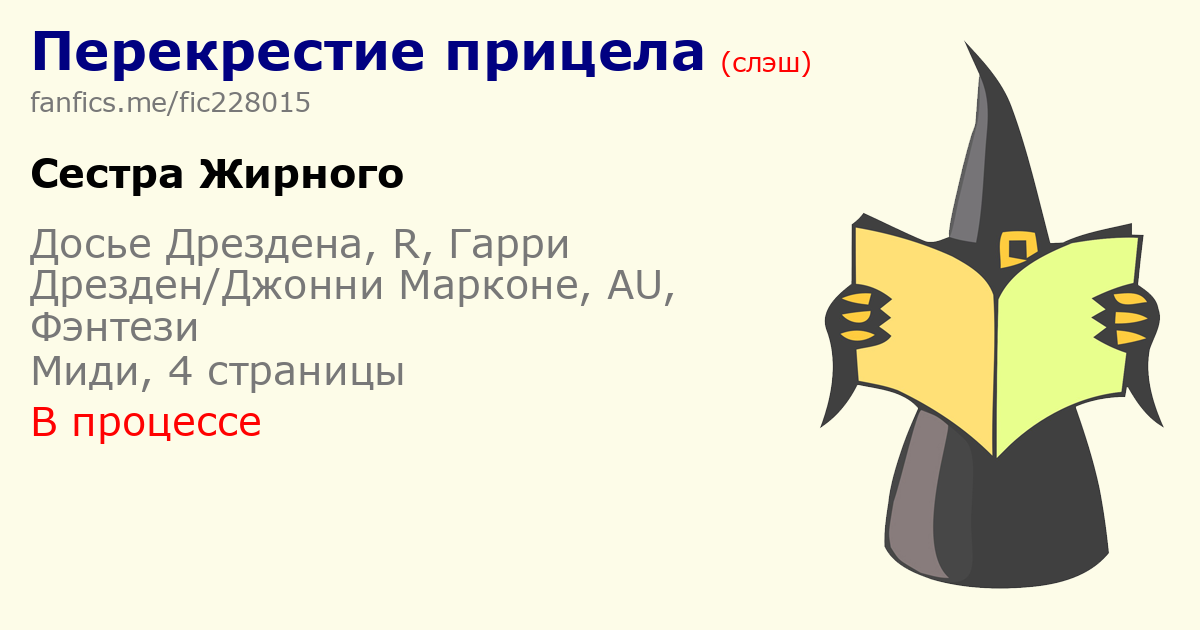 Перекрестие прицела (слэш)
fanfics.me/fic228015

Сестра Жирного

Досье Дрездена, R, Гарри Дрезден/Джонни Марконе, AU, Фэнтези
Миди, 4 страницы

В процессе